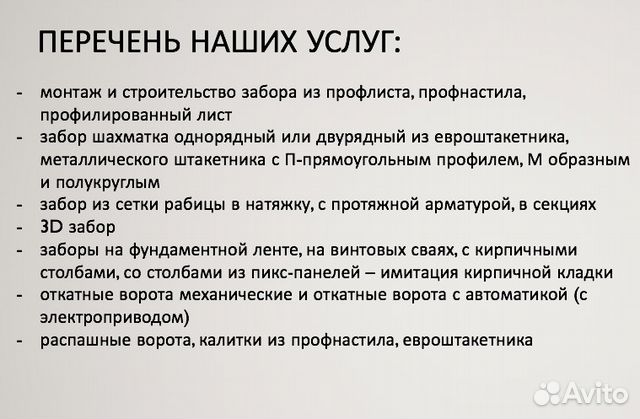 ПЕРЕЧЕНЬ НАШИХ УСЛУГ:

- монтаж и строительство забора из профлиста, профнастила, профилированный лист
- забор шахматка однорядный или двурядный из евроштакетника, металлического штакетника с П-прямоугольным профилем, М образным и полукруглым
- забор из сетки рабицы в натяжку, с протяжной арматурой, в секциях
- 3D забор
- заборы на фундаментной ленте, на винтовых сваях, с кирпичными столбами, со столбами из пикс-панелей – имитация кирпичной кладки
- откатные ворота механические и откатные ворота с автоматикой (с электроприводом)
- распашные ворота, калитки из профнастила, евроштакетника

Avito